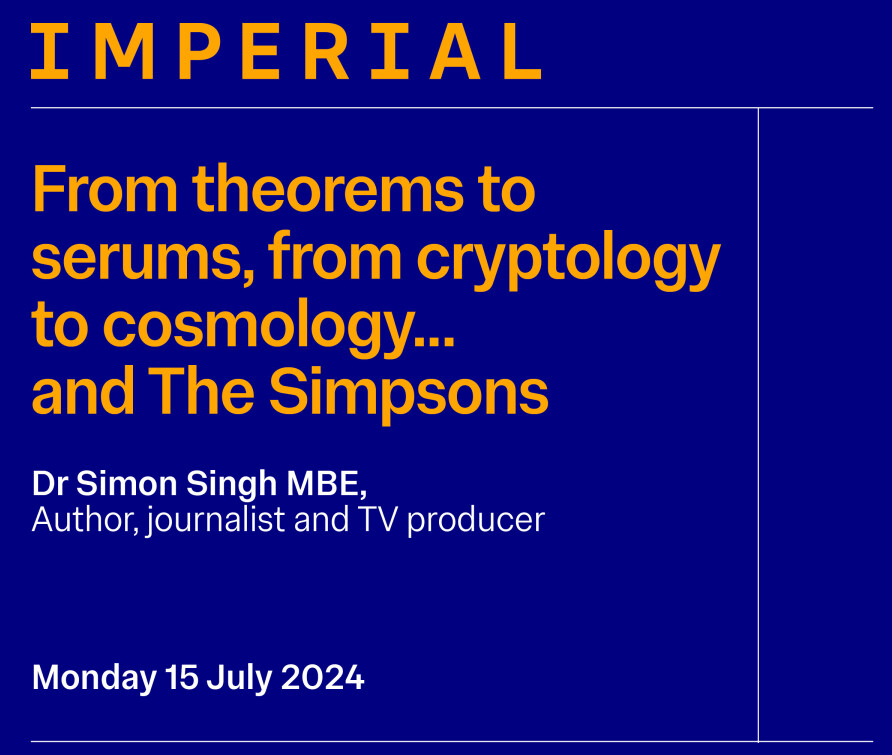 IMPERIAL

From theorems to serums, from cryptology to cosmology... and The Simpsons

Dr Simon Singh MBE,
Author, journalist and TV producer

Monday 15 July 2024